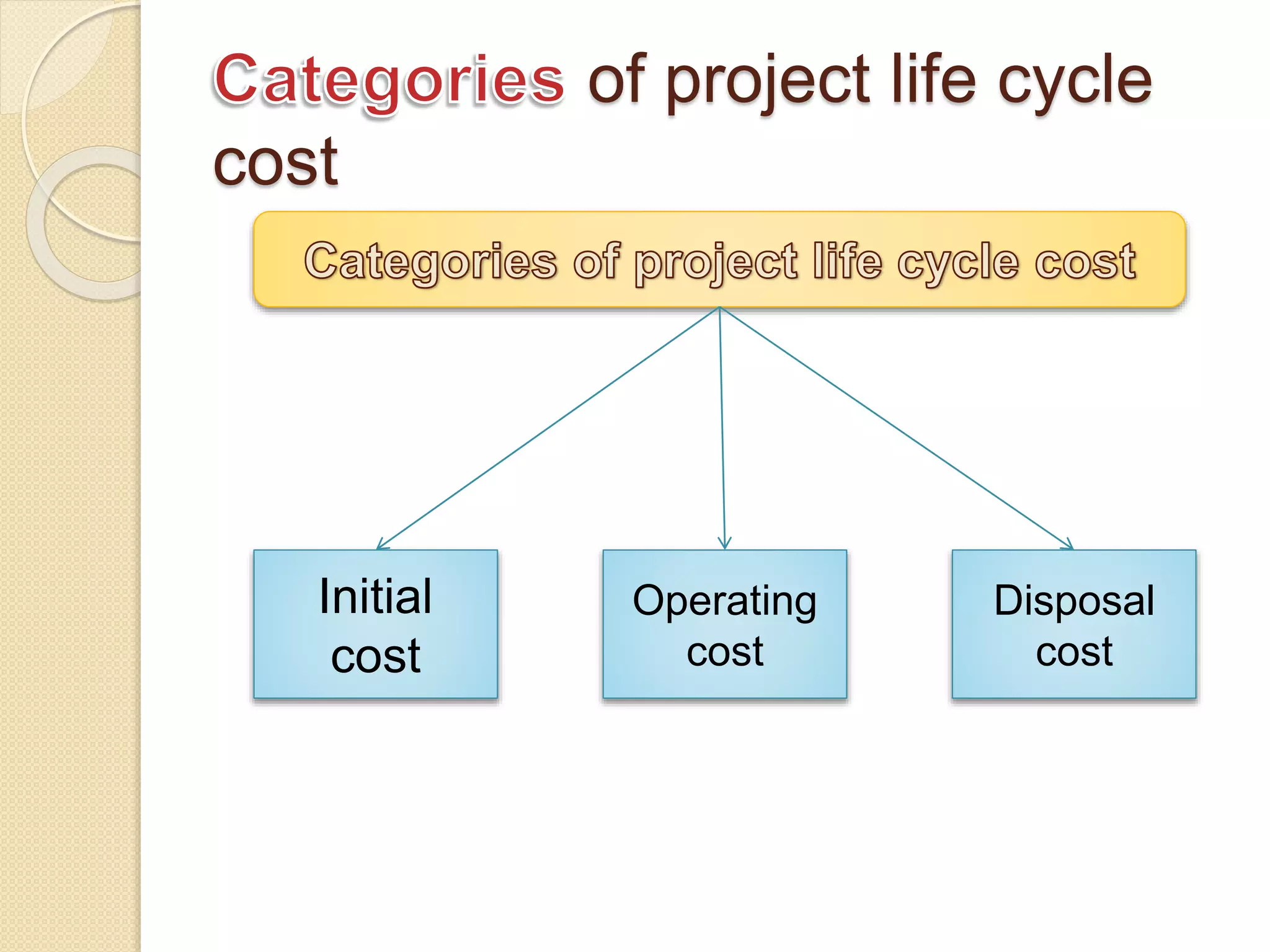 Categories of project life cycle cost

Categories of project life cycle cost

Initial cost

Operating cost

Disposal cost